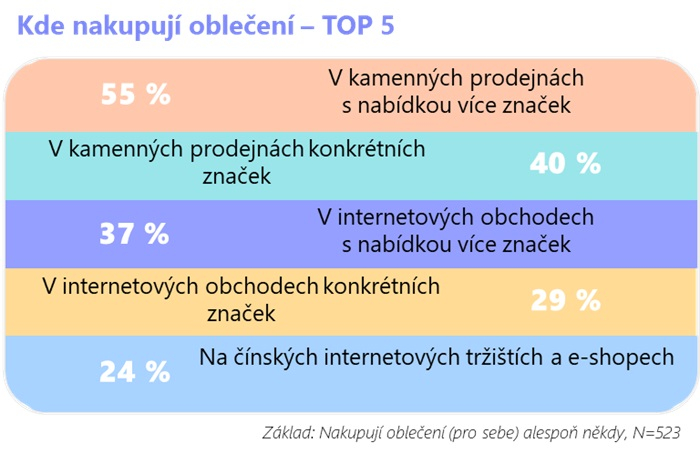 Kde nakupují oblečení – TOP 5

55 %

V kamenných prodejnách s nabídkou více značek

V kamenných prodejnách konkrétních značek

40 %

37 %

V internetových obchodech s nabídkou více značek

V internetových obchodech konkrétních značek

29 %

24 %

Na čínských internetových tržištích a e-shopech

Základ: Nakupují oblečení (pro sebe) alespoň někdy, N=523